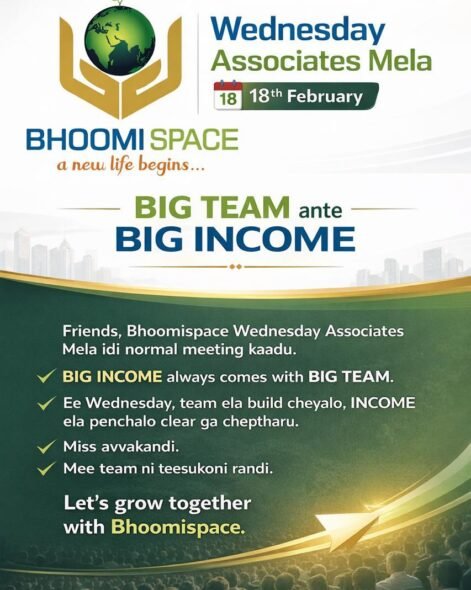 BHOOMI SPACE
a new life begins...

Wednesday Associates Mela

18 18th February

BIG TEAM ante BIG INCOME

Friends, Bhoomispace Wednesday Associates Mela idi normal meeting kaadu.

✓ BIG INCOME always comes with BIG TEAM.

✓ Ee Wednesday, team ela build cheyalo, INCOME ela penchalo clear ga cheptharu.

✓ Miss avvakandi.

✓ Mee team ni teesukoni randi.

Let's grow together with Bhoomispace.